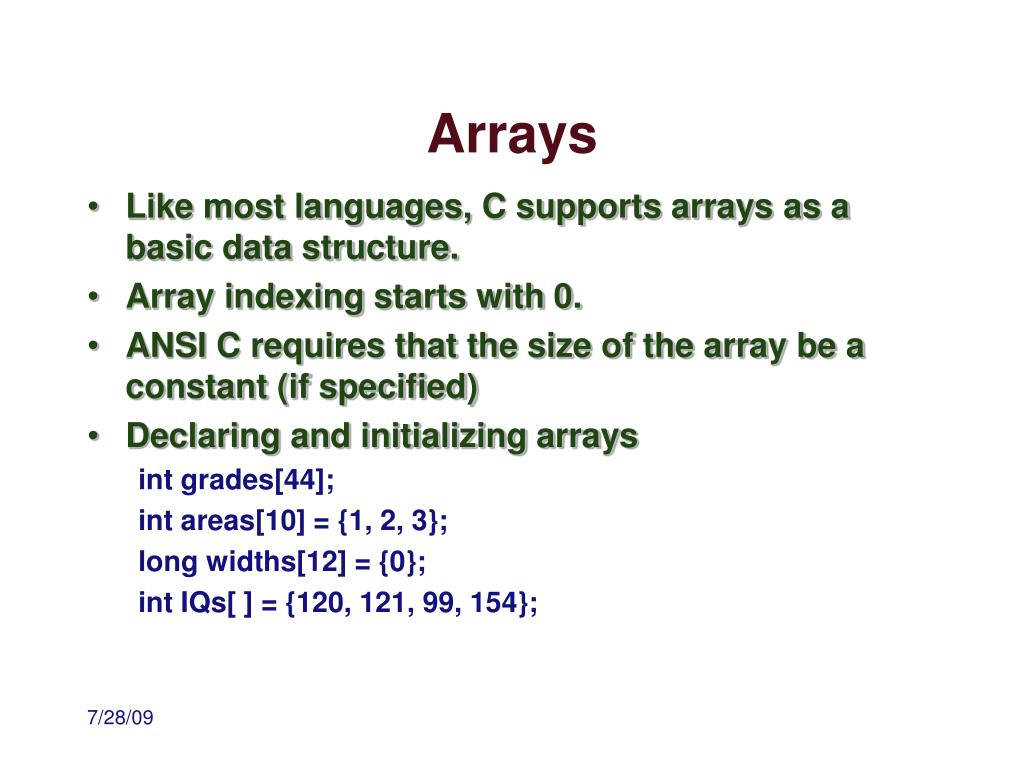 Arrays

• Like most languages, C supports arrays as a basic data structure.
• Array indexing starts with 0.
• ANSI C requires that the size of the array be a constant (if specified)
• Declaring and initializing arrays

int grades[44];

int areas[10] = {1, 2, 3};

long widths[12] = {0};

int IQs[ ] = {120, 121, 99, 154};

7/28/09